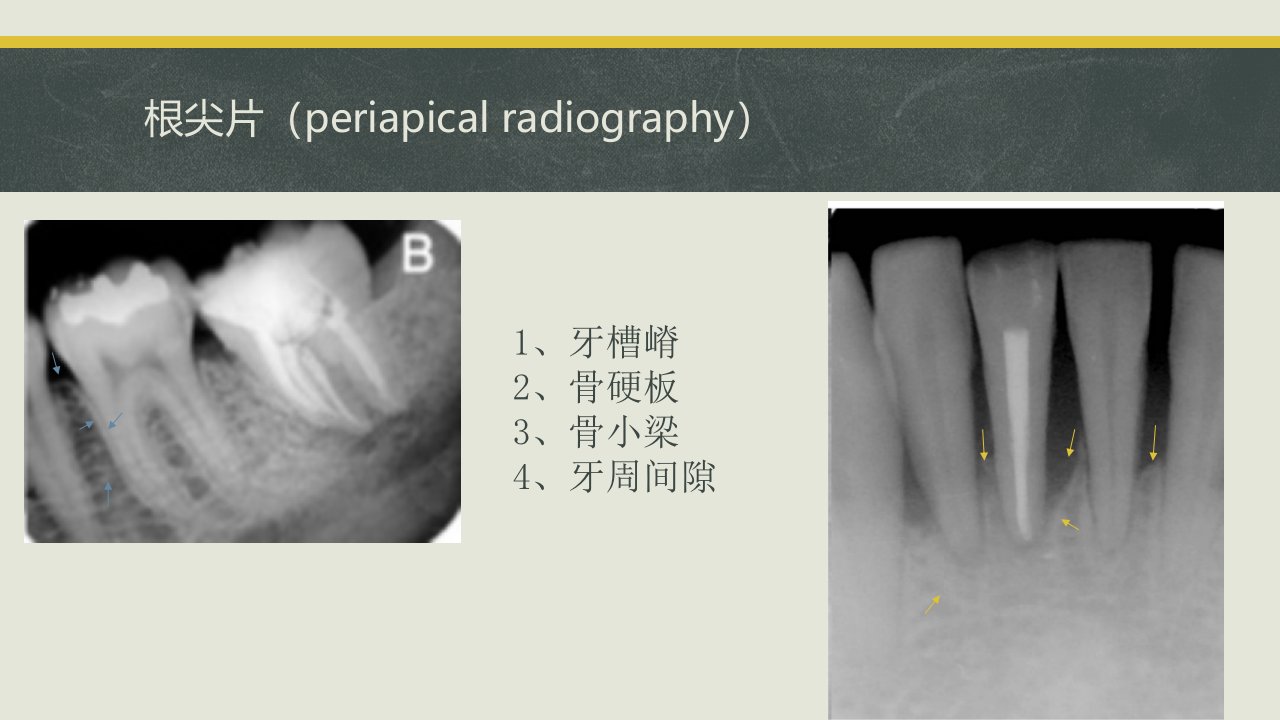 根尖片（periapical radiography）

B

1、牙槽嵴
2、骨硬板
3、骨小梁
4、牙周间隙